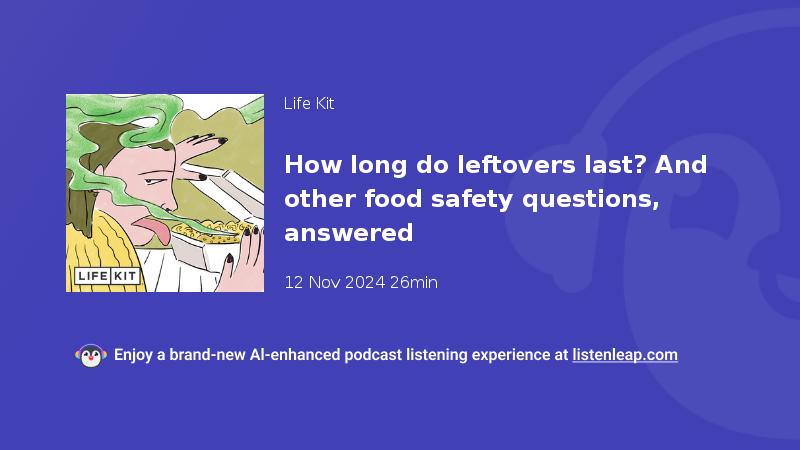 LIFE KIT

Life Kit

How long do leftovers last? And other food safety questions, answered

12 Nov 2024 26min

Enjoy a brand-new AI-enhanced podcast listening experience at listenleap.com